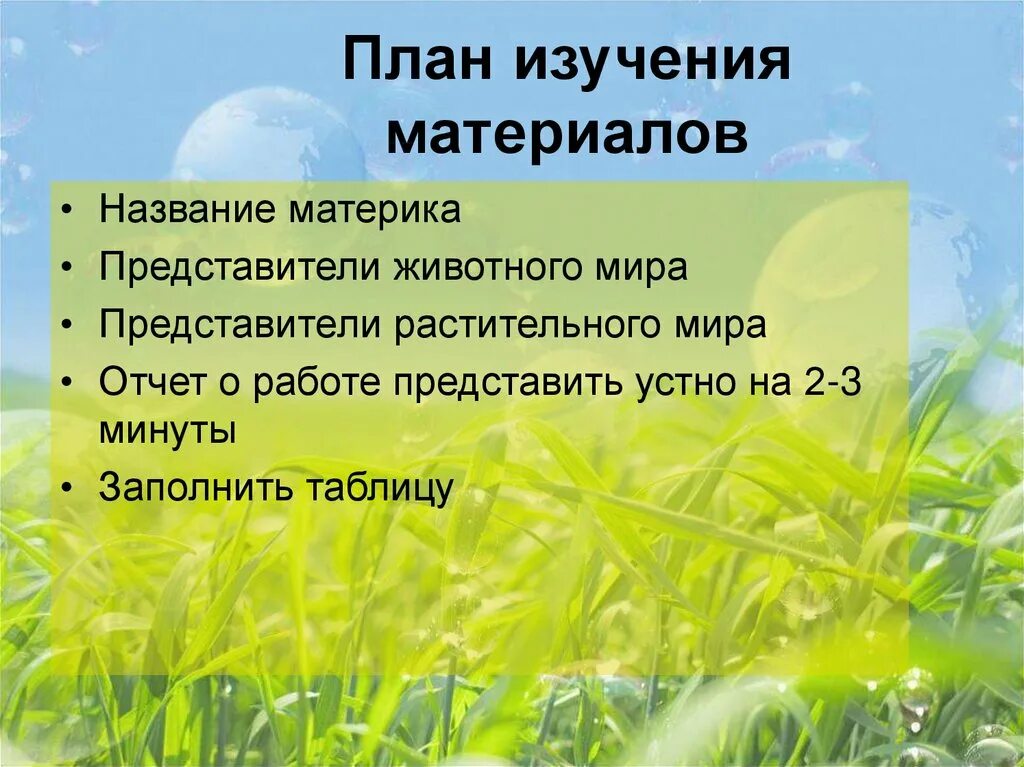 План изучения материалов

• Название материка
• Представители животного мира
• Представители растительного мира
• Отчет о работе представить устно на 2-3 минуты
• Заполнить таблицу